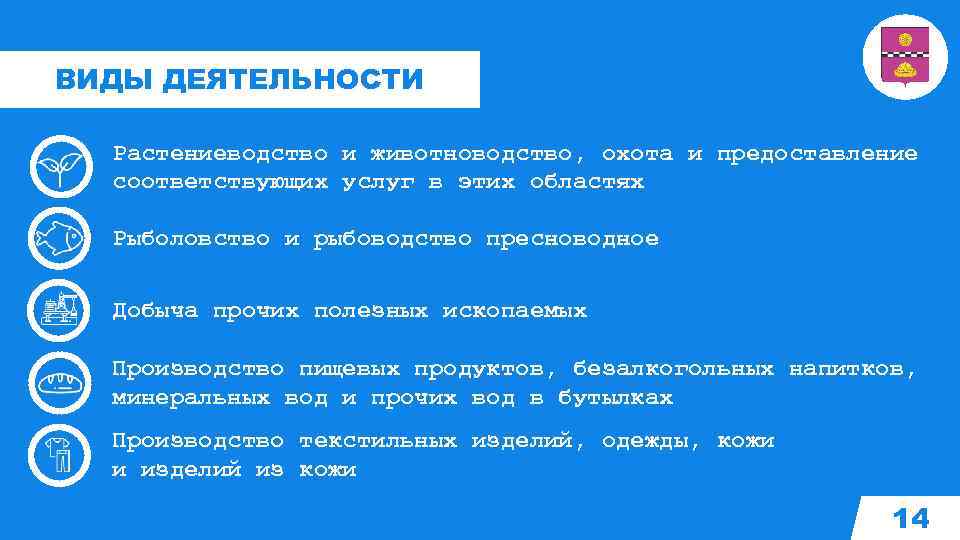 ВИДЫ ДЕЯТЕЛЬНОСТИ

Растениеводство и животноводство, охота и предоставление соответствующих услуг в этих областях

Рыболовство и рыбоводство пресноводное

Добыча прочих полезных ископаемых

Производство пищевых продуктов, безалкогольных напитков, минеральных вод и прочих вод в бутылках

Производство текстильных изделий, одежды, кожи и изделий из кожи

14